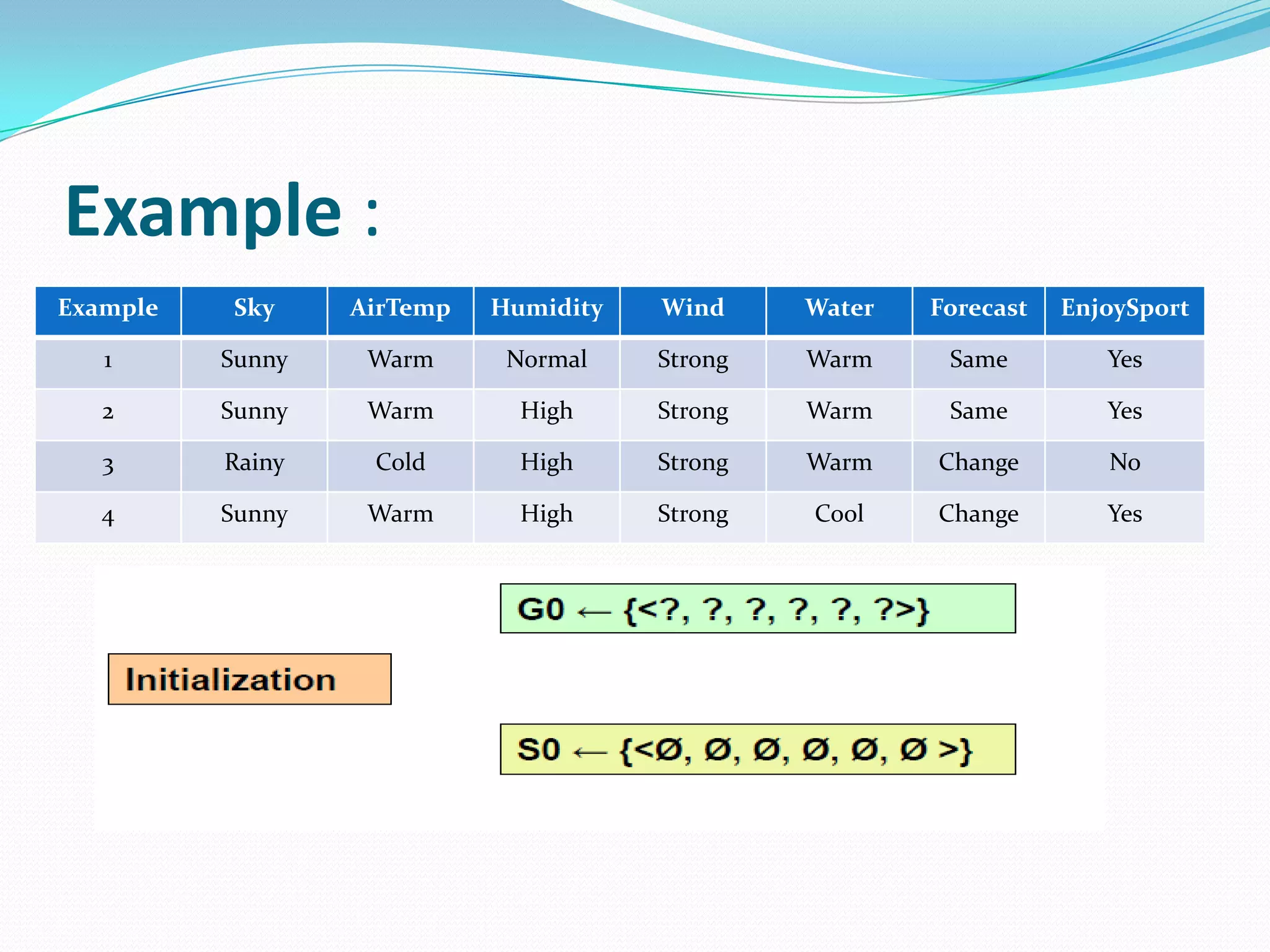 Example :

| Example | Sky | AirTemp | Humidity | Wind | Water | Forecast | EnjoySport |
|---|---|---|---|---|---|---|---|
| 1 | Sunny | Warm | Normal | Strong | Warm | Same | Yes |
| 2 | Sunny | Warm | High | Strong | Warm | Same | Yes |
| 3 | Rainy | Cold | High | Strong | Warm | Change | No |
| 4 | Sunny | Warm | High | Strong | Cool | Change | Yes |

G0 ← {<?, ?, ?, ?, ?, ?>}

Initialization

S0 ← {<Ø, Ø, Ø, Ø, Ø, Ø >}